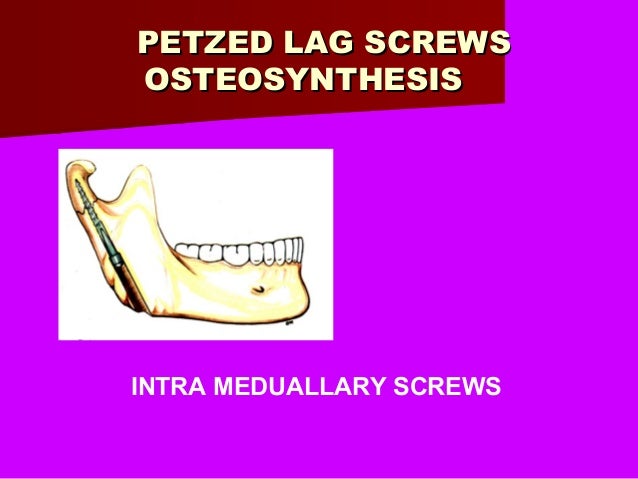 PETZED LAG SCREWS OSTEOSYNTHESIS

INTRA MEDUALLARY SCREWS